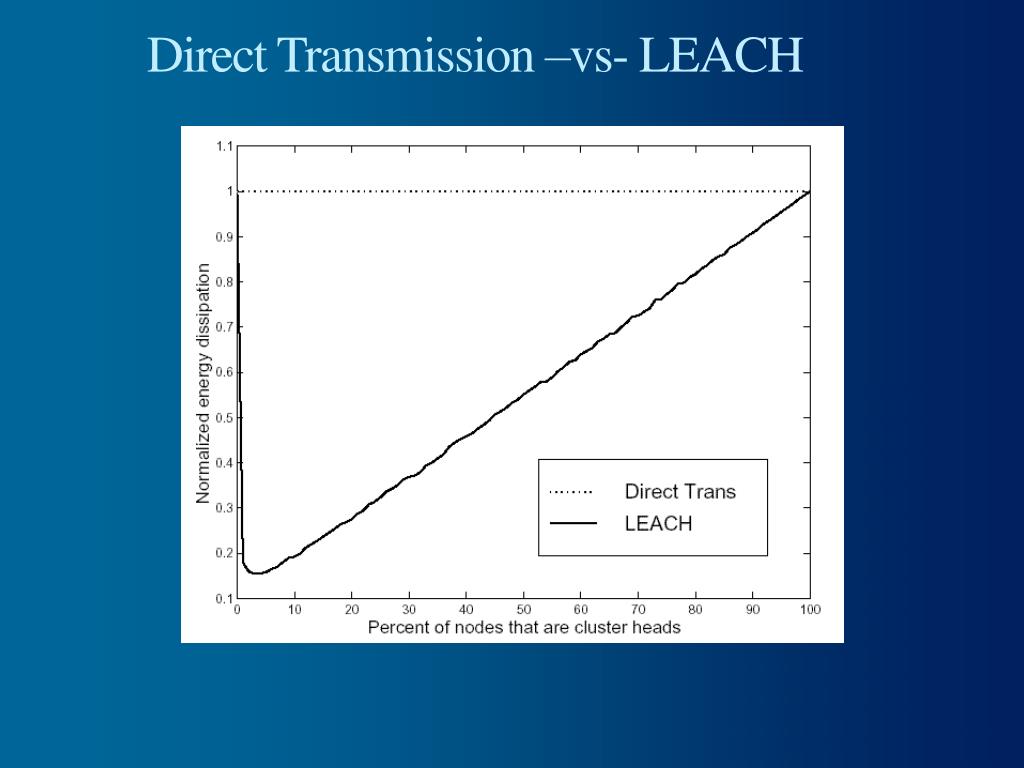 Direct Transmission –vs- LEACH

1.1
1
0.9
0.8
0.7
0.6
0.5
0.4
0.3
0.2
0.1

Normalized energy dissipation

0 10 20 30 40 50 60 70 80 90 100

Percent of nodes that are cluster heads

Direct Trans
LEACH